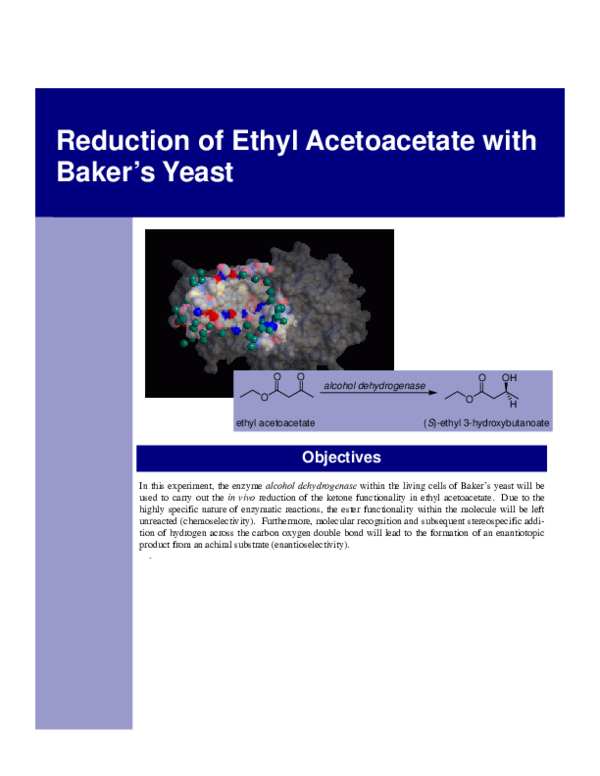 Reduction of Ethyl Acetoacetate with Baker's Yeast

O O
O
alcohol dehydrogenase
O OH
O
H
ethyl acetoacetate
(S)-ethyl 3-hydroxybutanoate

Objectives

In this experiment, the enzyme alcohol dehydrogenase within the living cells of Baker's yeast will be used to carry out the in vivo reduction of the ketone functionality in ethyl acetoacetate. Due to the highly specific nature of enzymatic reactions, the ester functionality within the molecule will be left unreacted (chemoselectivity). Furthermore, molecular recognition and subsequent stereospecific addition of hydrogen across the carbon oxygen double bond will lead to the formation of an enantiotopic product from an achiral substrate (enantioselectivity).

.